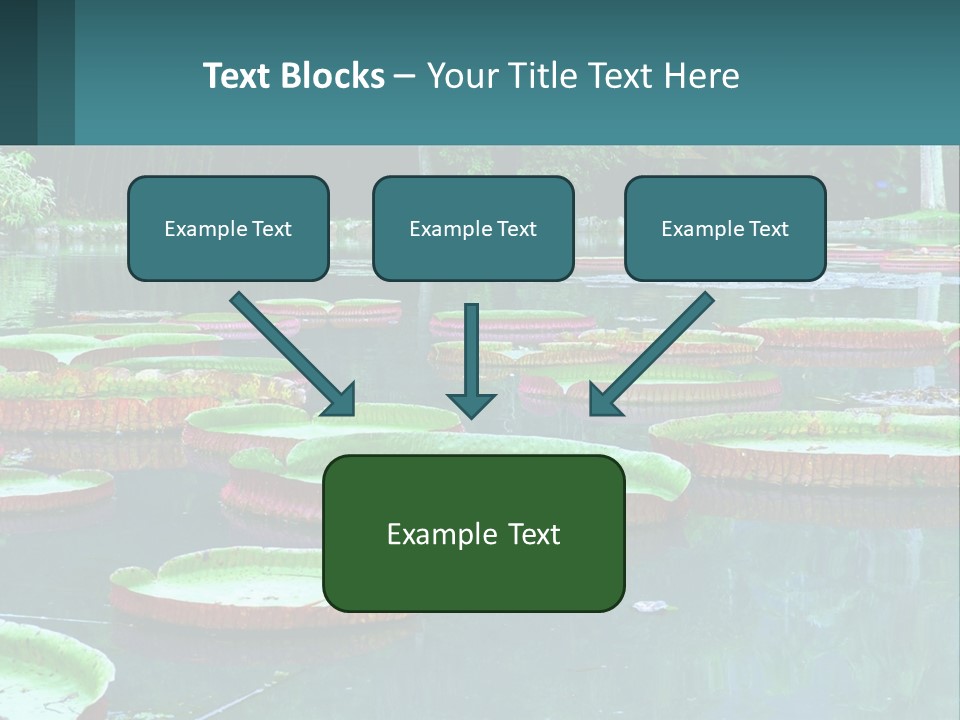 Text Blocks – Your Title Text Here

Example Text

Example Text

Example Text

Example Text